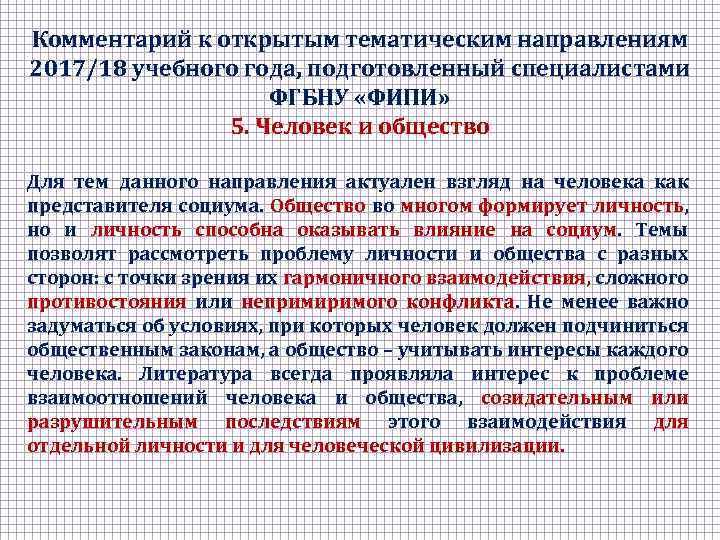 Комментарий к открытым тематическим направлениям 2017/18 учебного года, подготовленный специалистами ФГБНУ «ФИПИ»
5. Человек и общество

Для тем данного направления актуален взгляд на человека как представителя социума. Общество во многом формирует личность, но и личность способна оказывать влияние на социум. Темы позволят рассмотреть проблему личности и общества с разных сторон: с точки зрения их гармоничного взаимодействия, сложного противостояния или непримиримого конфликта. Не менее важно задуматься об условиях, при которых человек должен подчиниться общественным законам, а общество – учитывать интересы каждого человека. Литература всегда проявляла интерес к проблеме взаимоотношений человека и общества, созидательным или разрушительным последствиям этого взаимодействия для отдельной личности и для человеческой цивилизации.